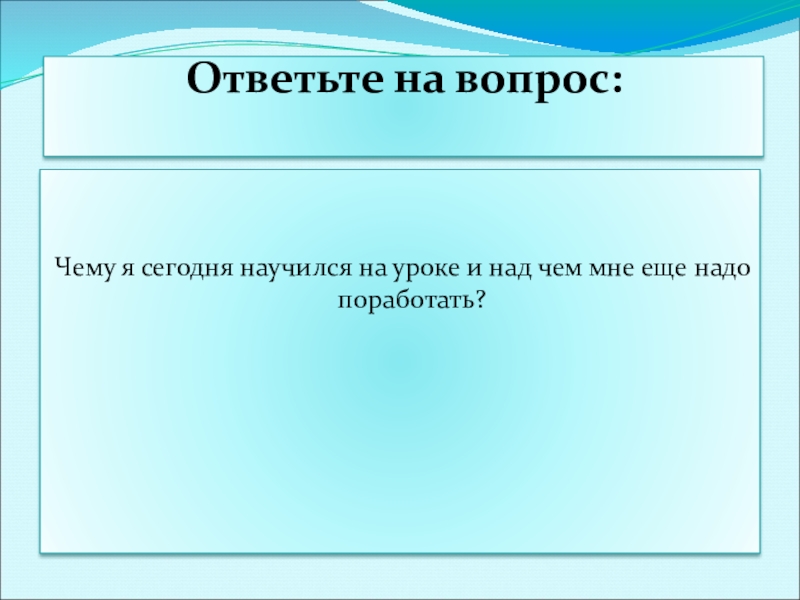 Ответьте на вопрос:

Чему я сегодня научился на уроке и над чем мне еще надо поработать?